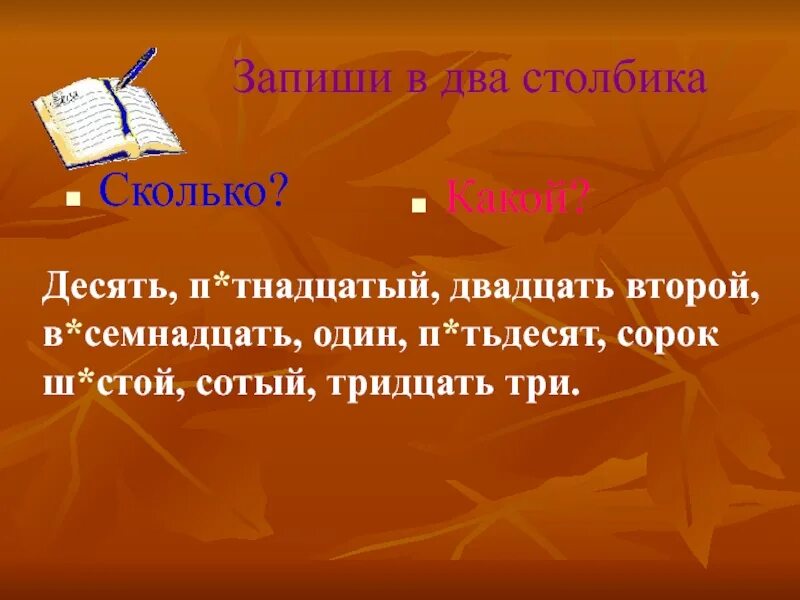 Запиши в два столбика

Сколько?

Какой?

Десять, п*тнадцатый, двадцать второй, в*семнадцать, один, п*тьдесят, сорок ш*стой, сотый, тридцать три.